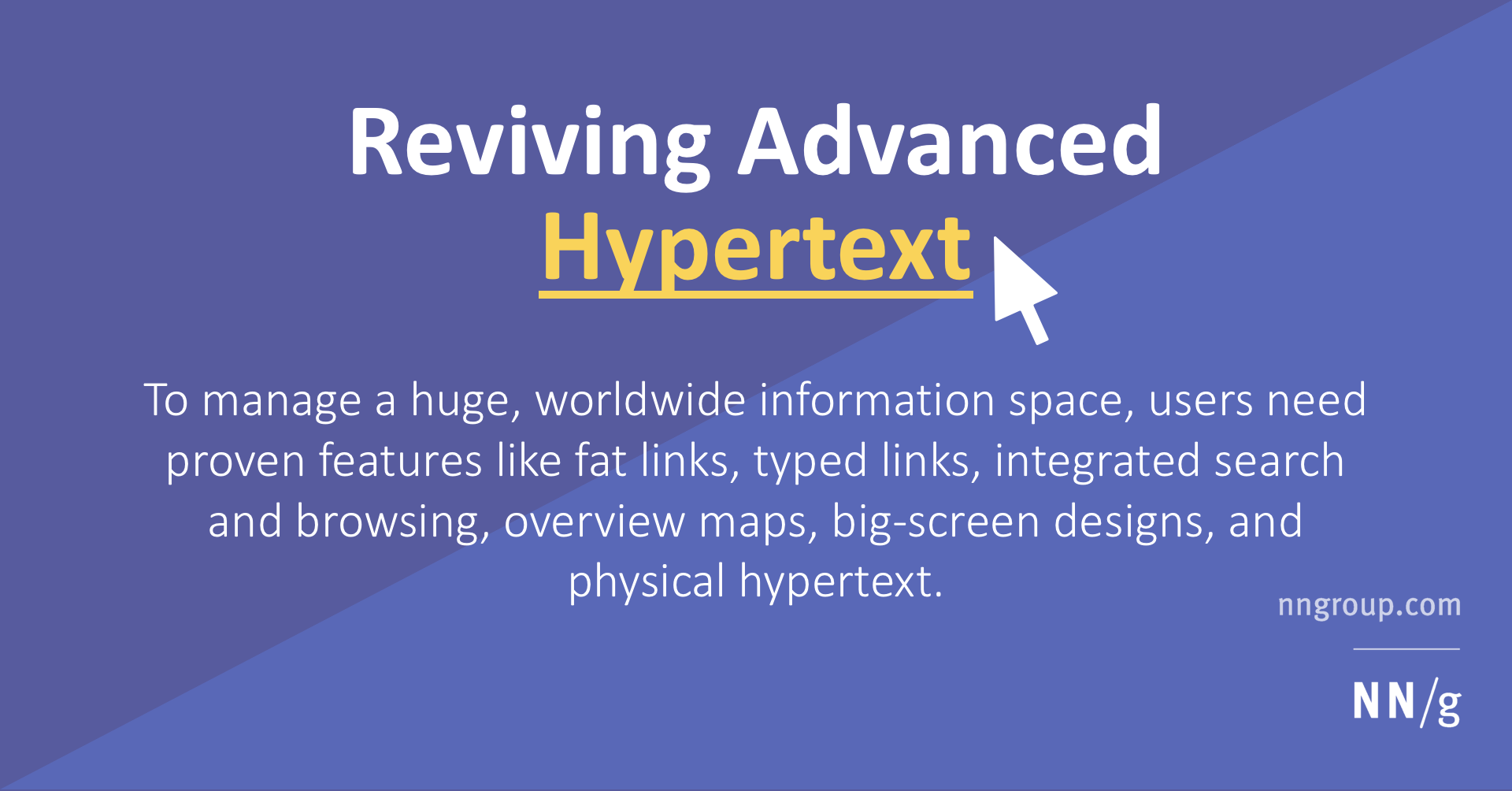 Reviving Advanced Hypertext

To manage a huge, worldwide information space, users need proven features like fat links, typed links, integrated search and browsing, overview maps, big-screen designs, and physical hypertext.

nngroup.com

NN/g